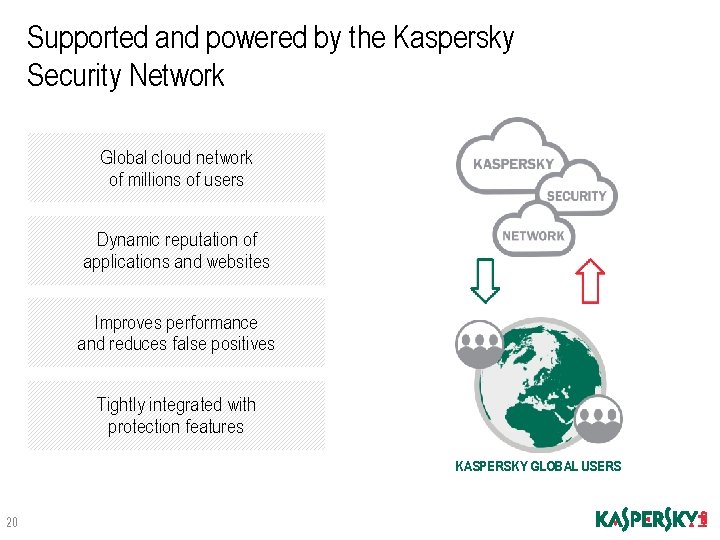 Supported and powered by the Kaspersky Security Network

Global cloud network of millions of users

Dynamic reputation of applications and websites

Improves performance and reduces false positives

Tightly integrated with protection features

KASPERSKY

SECURITY

NETWORK

KASPERSKY GLOBAL USERS

20

KASPERSKY